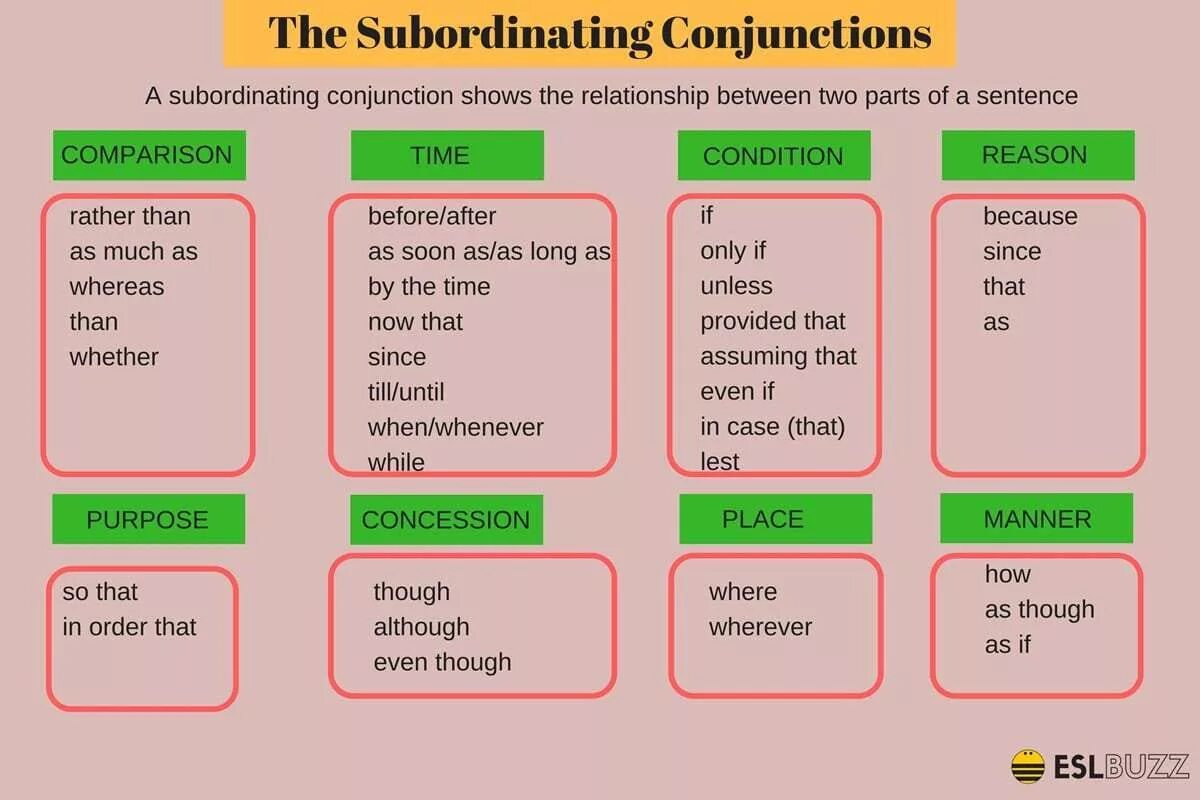 The Subordinating Conjunctions

A subordinating conjunction shows the relationship between two parts of a sentence

COMPARISON

rather than
as much as
whereas
than
whether

TIME

before/after
as soon as/as long as
by the time
now that
since
till/until
when/whenever
while

CONDITION

if
only if
unless
provided that
assuming that
even if
in case (that)
lest

REASON

because
since
that
as

PURPOSE

so that
in order that

CONCESSION

though
although
even though

PLACE

where
wherever

MANNER

how
as though
as if

ESLBUZZ